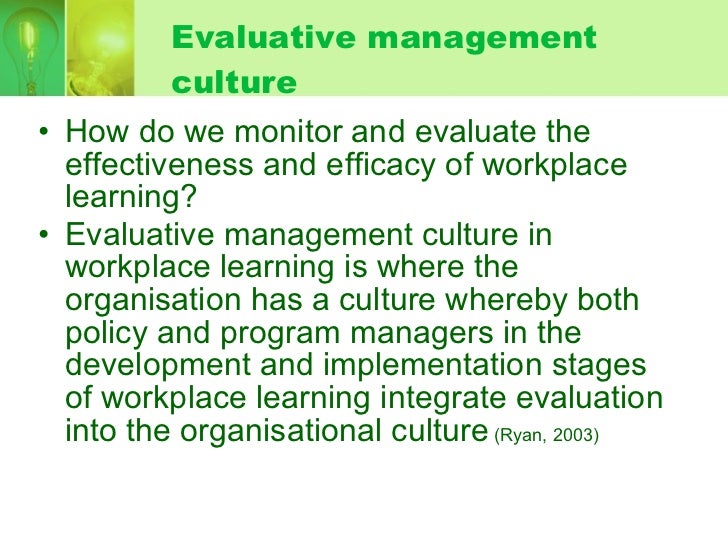 Evaluative management culture

• How do we monitor and evaluate the effectiveness and efficacy of workplace learning?
• Evaluative management culture in workplace learning is where the organisation has a culture whereby both policy and program managers in the development and implementation stages of workplace learning integrate evaluation into the organisational culture (Ryan, 2003)